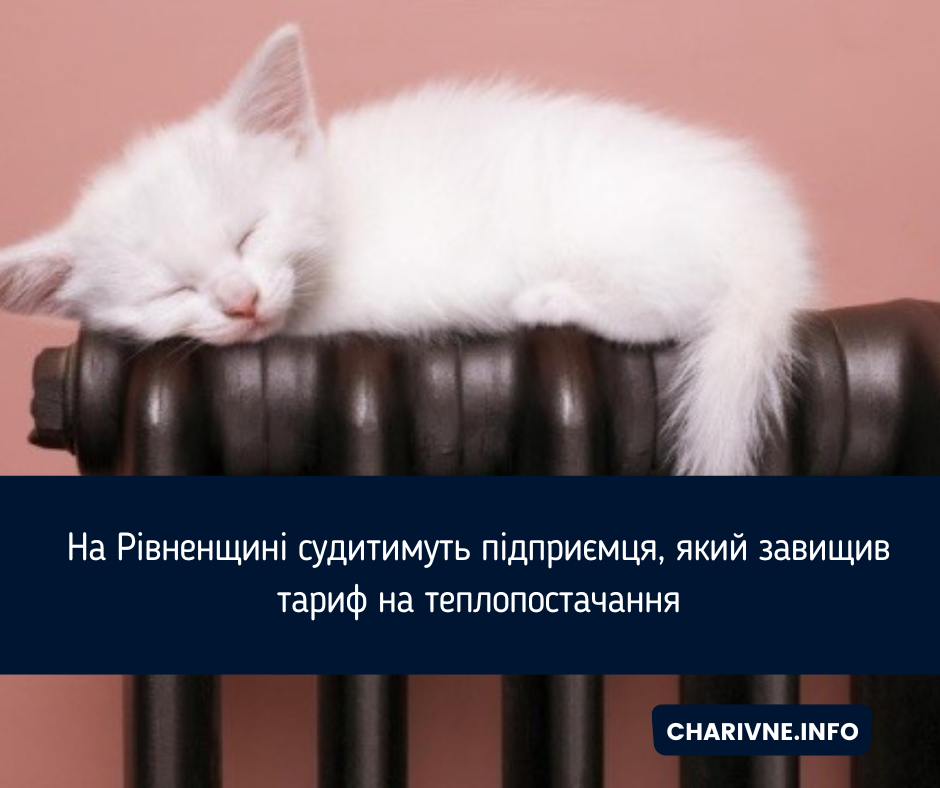 На Рівненщині судитимуть підприємця, який завищив тариф на теплопостачання

CHARIVNE.INFO